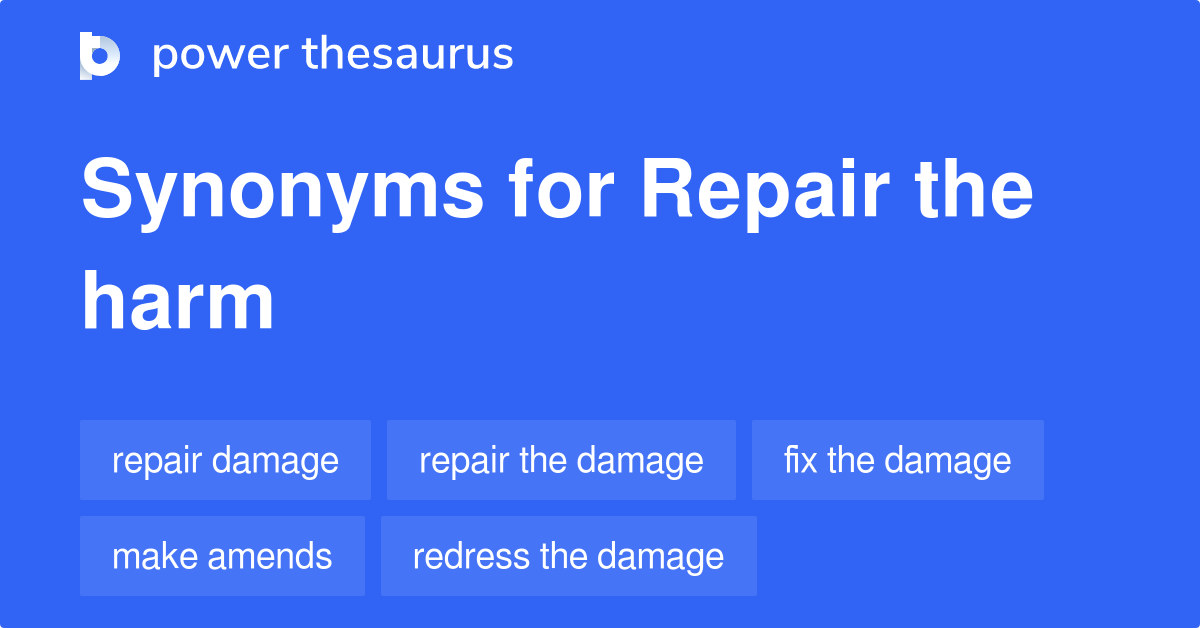 power thesaurus

Synonyms for Repair the harm

repair damage
repair the damage
fix the damage
make amends
redress the damage